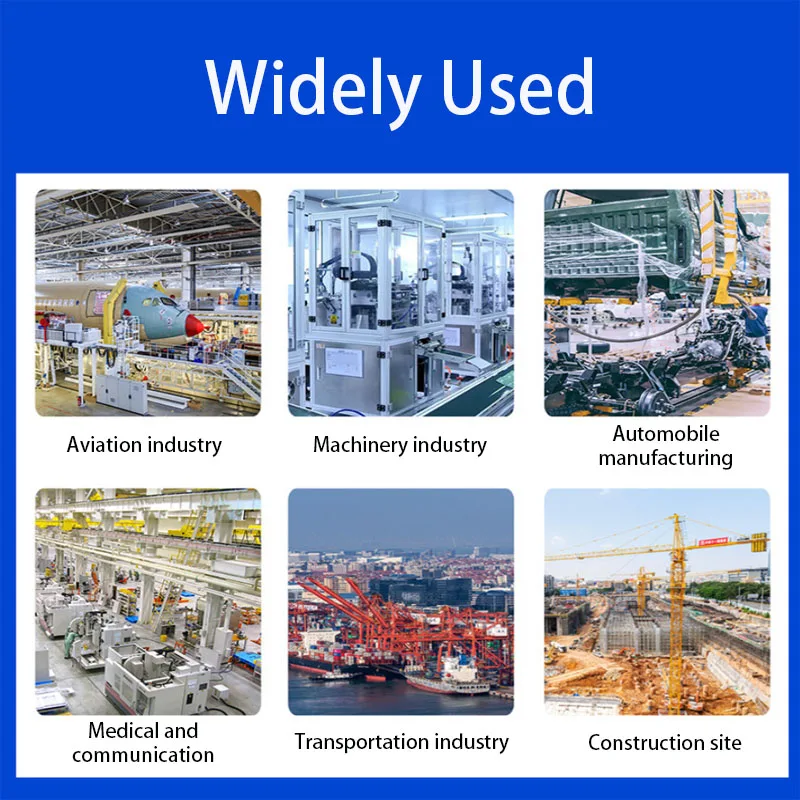 Widely Used

Aviation industry

Machinery industry

Automobile manufacturing

Medical and communication

Transportation industry

Construction site